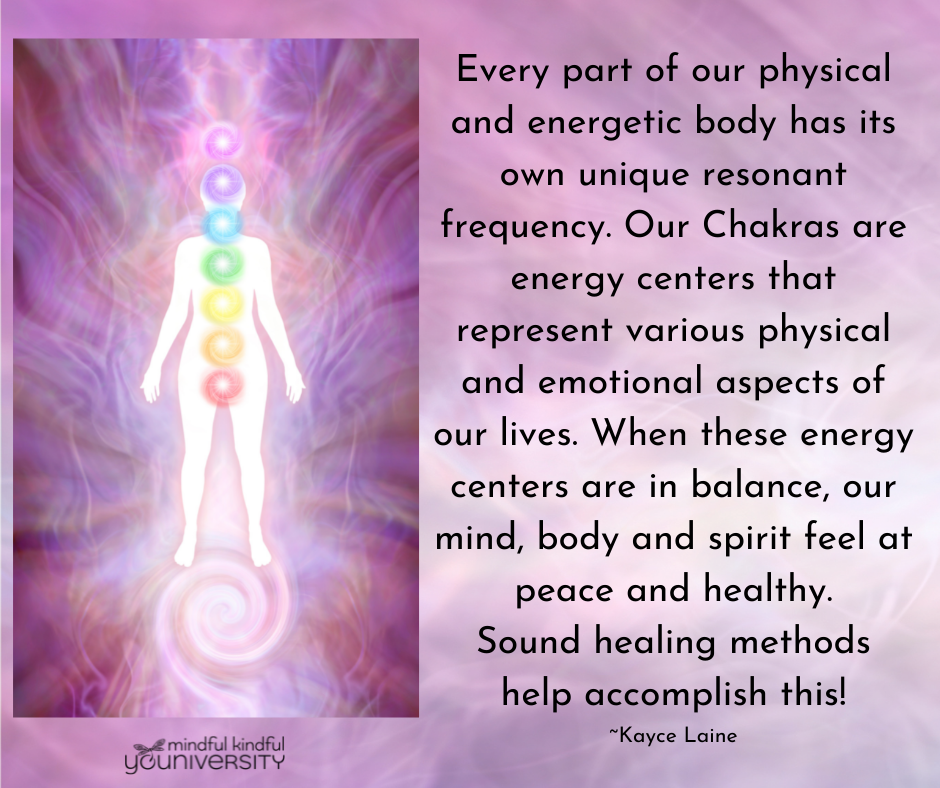 Every part of our physical and energetic body has its own unique resonant frequency. Our Chakras are energy centers that represent various physical and emotional aspects of our lives. When these energy centers are in balance, our mind, body and spirit feel at peace and healthy.
Sound healing methods help accomplish this!

~Kayce Laine

mindful kindful
YOUNIVERSITY